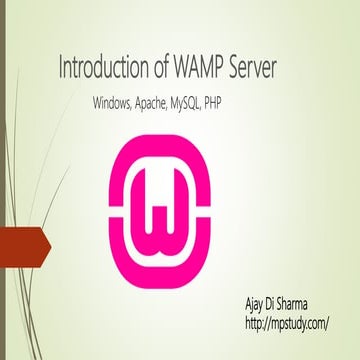 Introduction of WAMP Server

Windows, Apache, MySQL, PHP

Ajay Di Sharma
http://mpstudy.com/